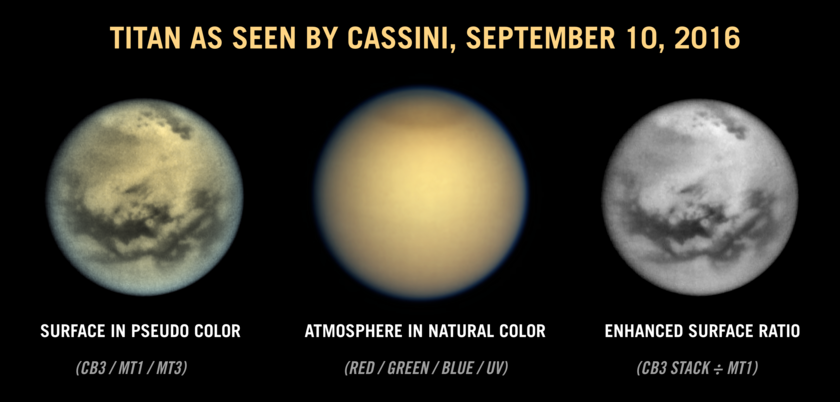 TITAN AS SEEN BY CASSINI, SEPTEMBER 10, 2016

SURFACE IN PSEUDO COLOR

(CB3 / MT1 / MT3)

ATMOSPHERE IN NATURAL COLOR

(RED / GREEN / BLUE / UV)

ENHANCED SURFACE RATIO

(CB3 STACK ÷ MT1)